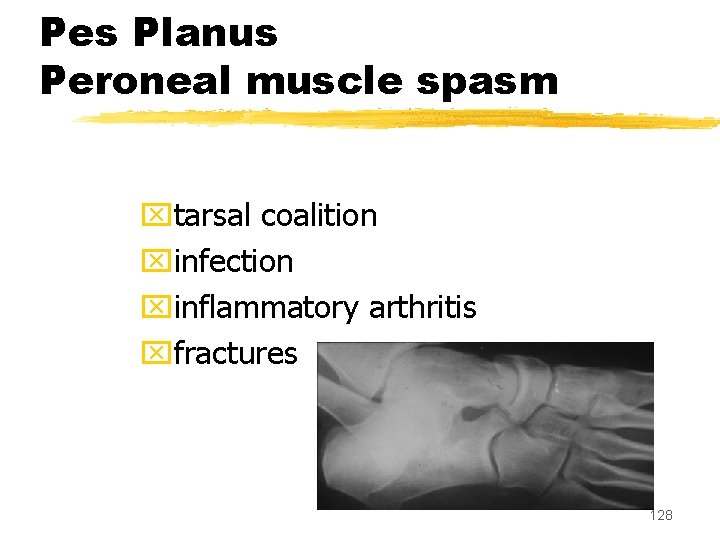 Pes Planus
Peroneal muscle spasm

tarsal coalition
infection
inflammatory arthritis
fractures

128